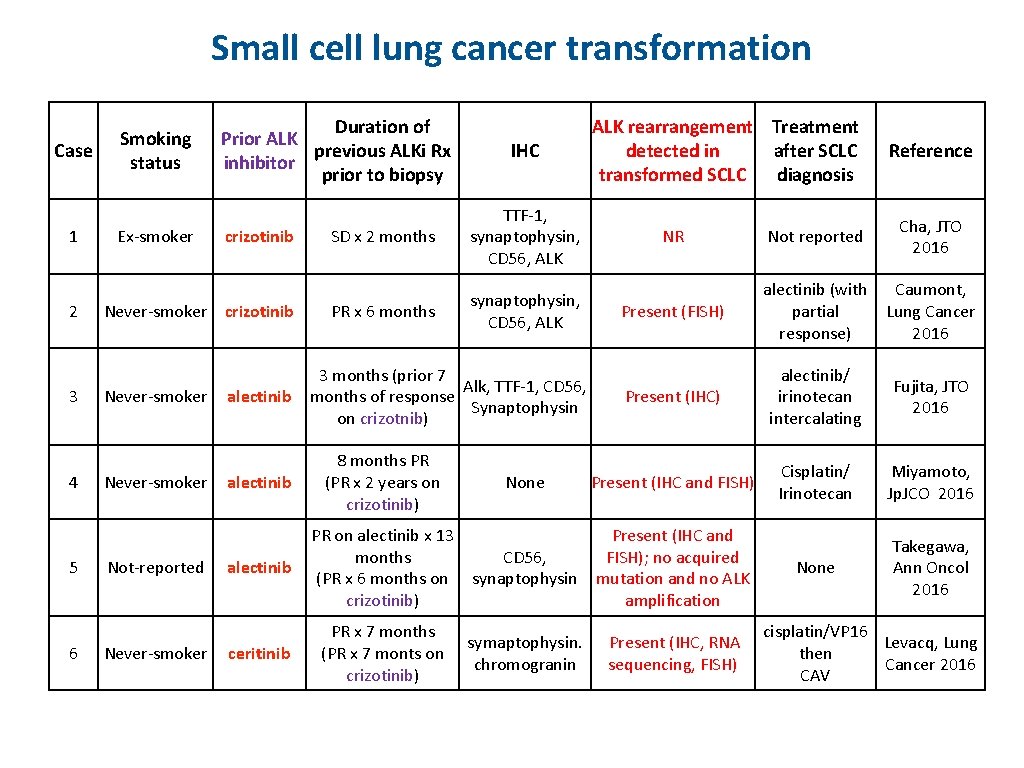 Small cell lung cancer transformation

| Case | Smoking status | Prior ALK inhibitor | Duration of previous ALKi Rx prior to biopsy | IHC | ALK rearrangement detected in transformed SCLC | Treatment after SCLC diagnosis | Reference |
|---|---|---|---|---|---|---|---|
| 1 | Ex-smoker | crizotinib | SD x 2 months | TTF-1, synaptophysin, CD56, ALK | NR | Not reported | Cha, JTO 2016 |
| 2 | Never-smoker | crizotinib | PR x 6 months | synaptophysin, CD56, ALK | Present (FISH) | alectinib (with partial response) | Caumont, Lung Cancer 2016 |
| 3 | Never-smoker | alectinib | 3 months (prior 7 months of response on crizotnib) | Alk, TTF-1, CD56, Synaptophysin | Present (IHC) | alectinib/ irinotecan intercalating | Fujita, JTO 2016 |
| 4 | Never-smoker | alectinib | 8 months PR (PR x 2 years on crizotinib) | None | Present (IHC and FISH) | Cisplatin/ Irinotecan | Miyamoto, Jp.JCO 2016 |
| 5 | Not-reported | alectinib | PR on alectinib x 13 months (PR x 6 months on crizotinib) | CD56, synaptophysin | Present (IHC and FISH); no acquired mutation and no ALK amplification | None | Takegawa, Ann Oncol 2016 |
| 6 | Never-smoker | ceritinib | PR x 7 months (PR x 7 monts on crizotinib) | symaptophysin. chromogranin | Present (IHC, RNA sequencing, FISH) | cisplatin/VP16 then CAV | Levacq, Lung Cancer 2016 |